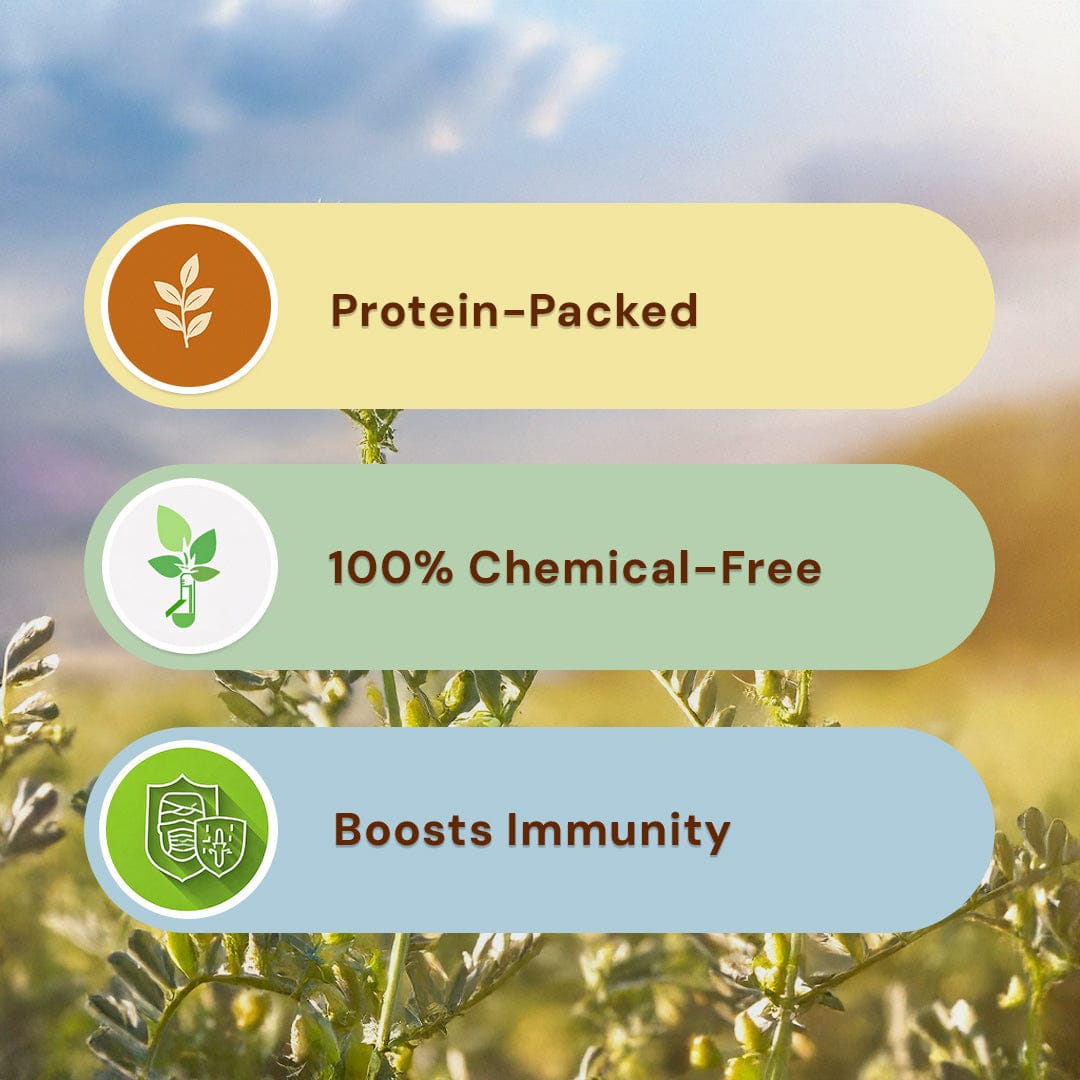 Protein-Packed

100% Chemical-Free

Boosts Immunity